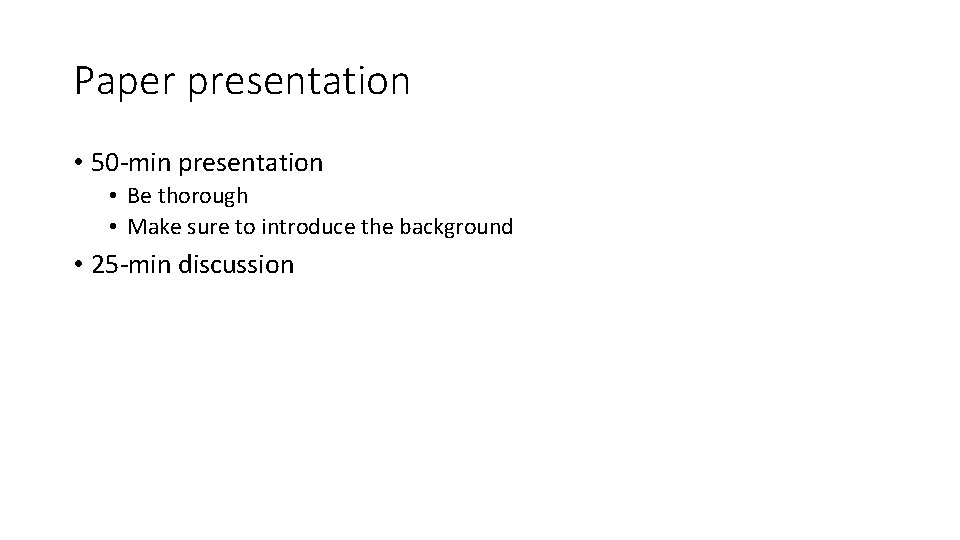 Paper presentation

• 50-min presentation
  • Be thorough
  • Make sure to introduce the background
• 25-min discussion